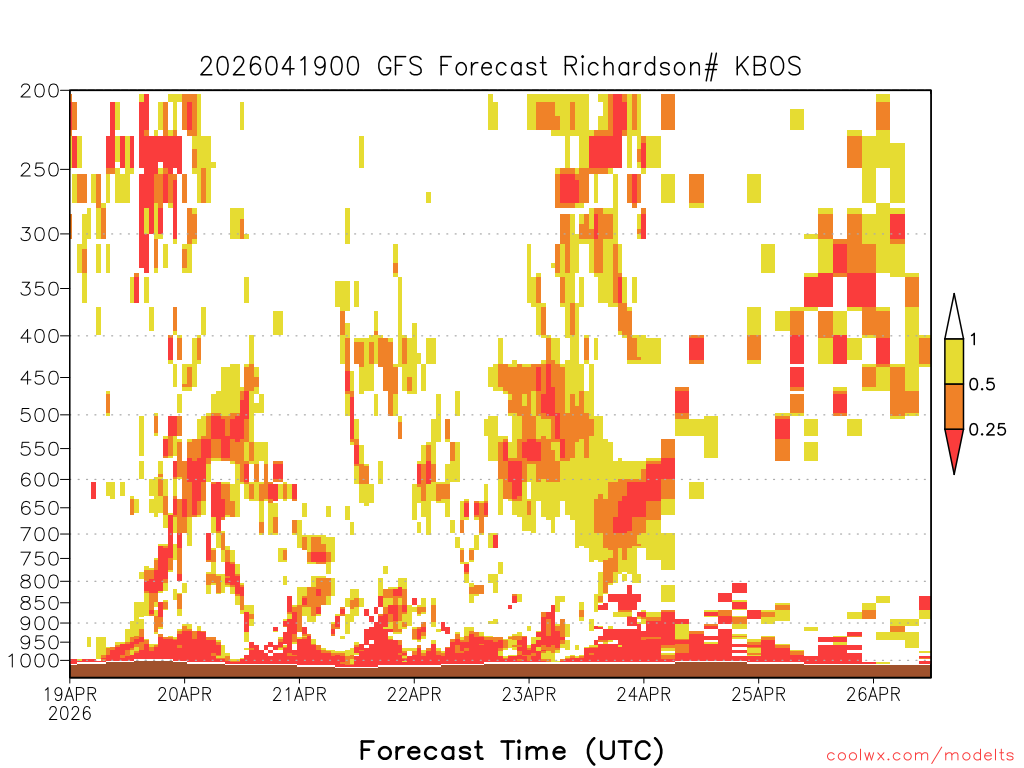 2026041900 GFS Forecast Richardson# KBOS

200
250
300
350
400
450
500
550
600
650
700
750
800
850
900
950
1000

1
0.5
0.25

19APR
2026
20APR
21APR
22APR
23APR
24APR
25APR
26APR

Forecast Time (UTC)

coolwx.com/modelts